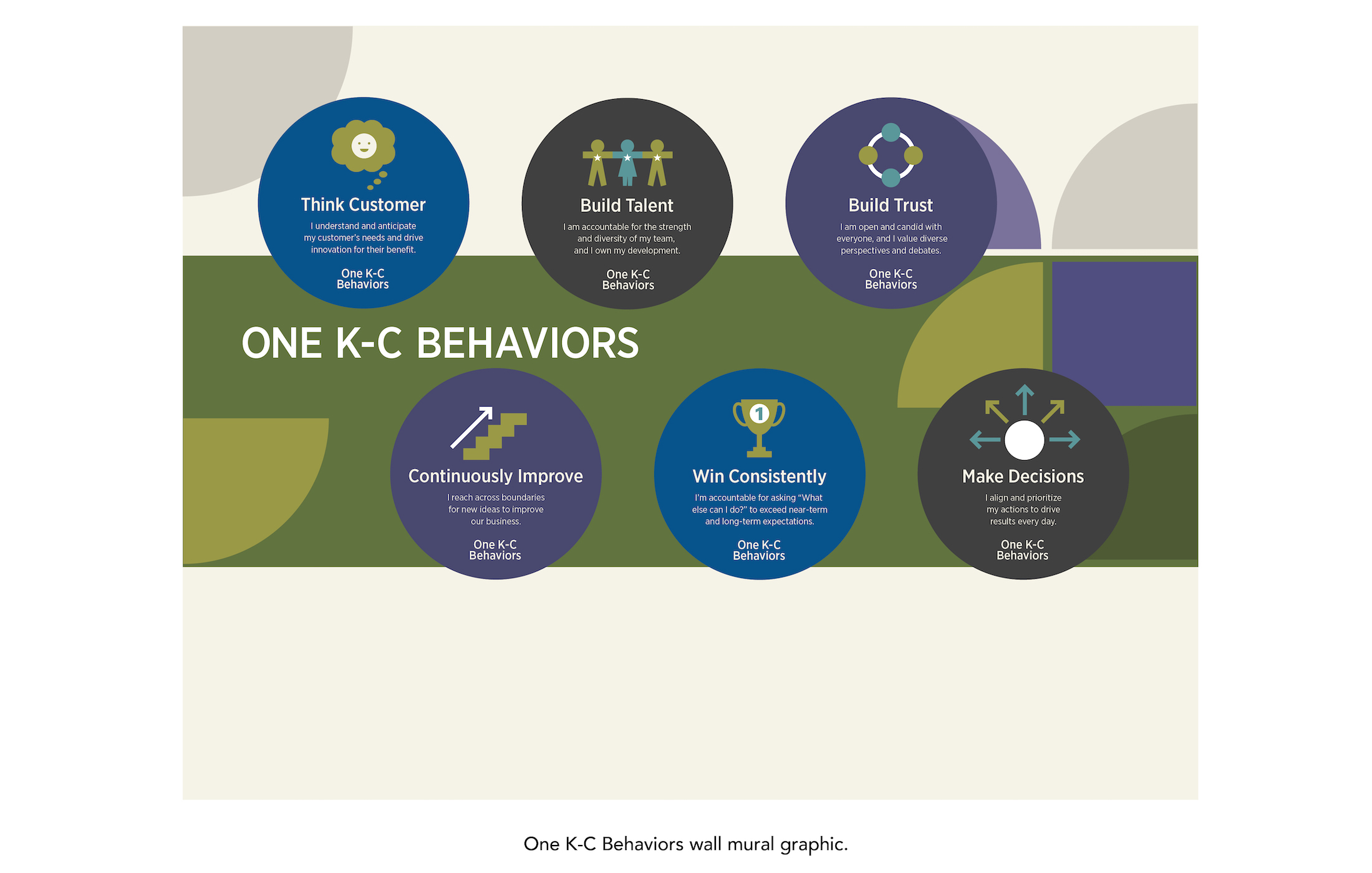 Think Customer
I understand and anticipate my customer's needs and drive innovation for their benefit.
One K-C Behaviors

Build Talent
I am accountable for the strength and diversity of my team, and I own my development.
One K-C Behaviors

Build Trust
I am open and candid with everyone, and I value diverse perspectives and debates.
One K-C Behaviors

ONE K-C BEHAVIORS

Continuously Improve
I reach across boundaries for new ideas to improve our business.
One K-C Behaviors

1
Win Consistently
I'm accountable for asking "What else can I do?" to exceed near-term and long-term expectations.
One K-C Behaviors

Make Decisions
I align and prioritize my actions to drive results every day.
One K-C Behaviors

One K-C Behaviors wall mural graphic.